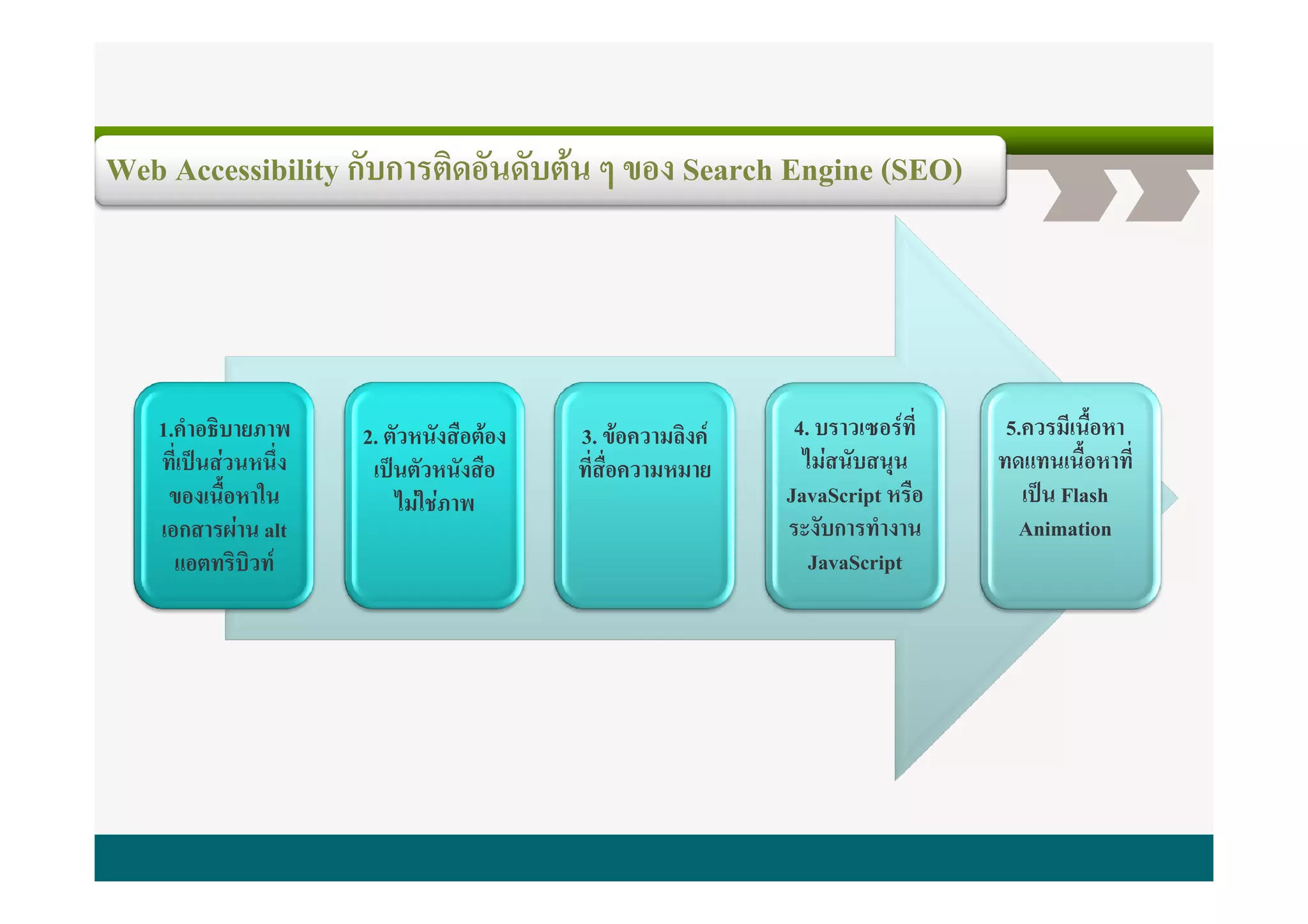 Web Accessibility กับการติดอันดับต้น ๆ ของ Search Engine (SEO)

1.คำอธิบายภาพที่เป็นส่วนหนึ่งของเนื้อหาในเอกสารผ่าน alt แอตทริบิวท์

2. ตัวหนังสือต้องเป็นตัวหนังสือไม่ใช่ภาพ

3. ข้อความลิงค์ที่สื่อความหมาย

4. บราวเซอร์ที่ไม่สนับสนุน JavaScript หรือระงับการทำงาน JavaScript

5.ควรมีเนื้อหาทดแทนเนื้อหาที่เป็น Flash Animation